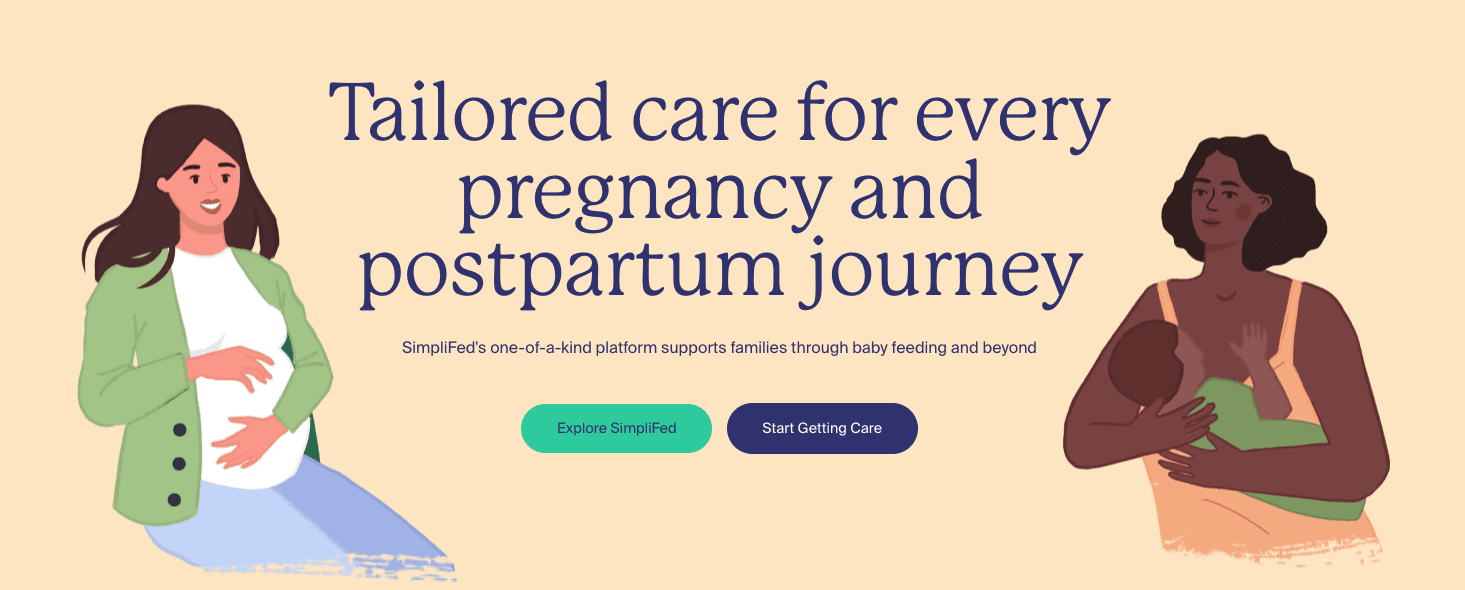 Tailored care for every pregnancy and postpartum journey

SimpliFed's one-of-a-kind platform supports families through baby feeding and beyond

Explore SimpliFed

Start Getting Care